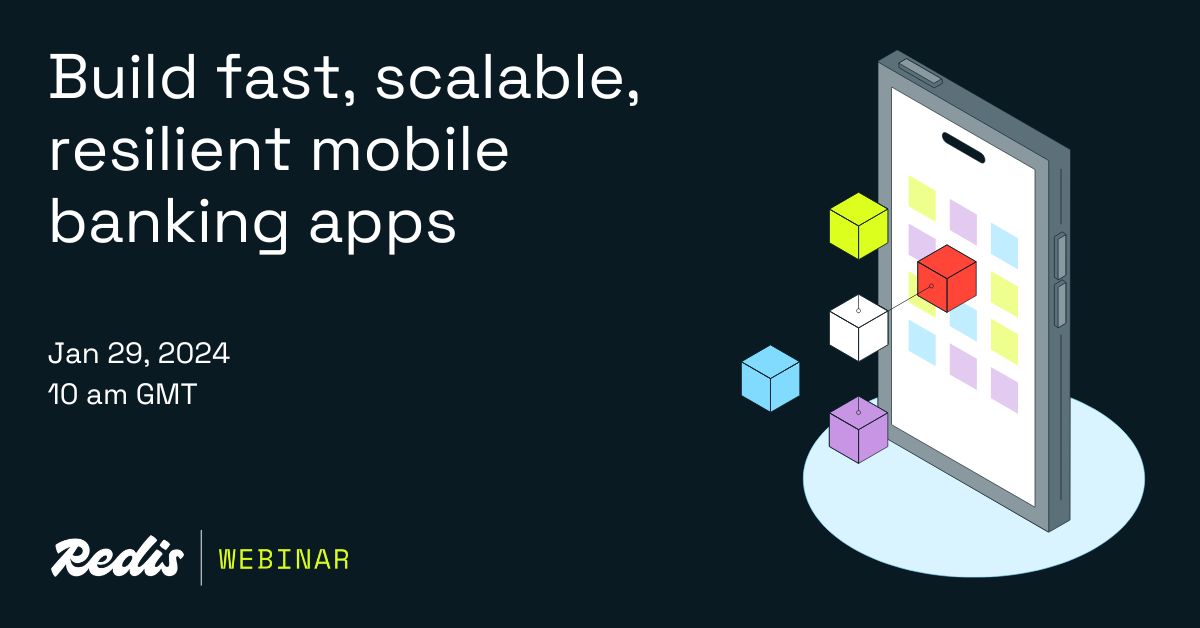 Build fast, scalable, resilient mobile banking apps

Jan 29, 2024
10 am GMT

Redis | WEBINAR